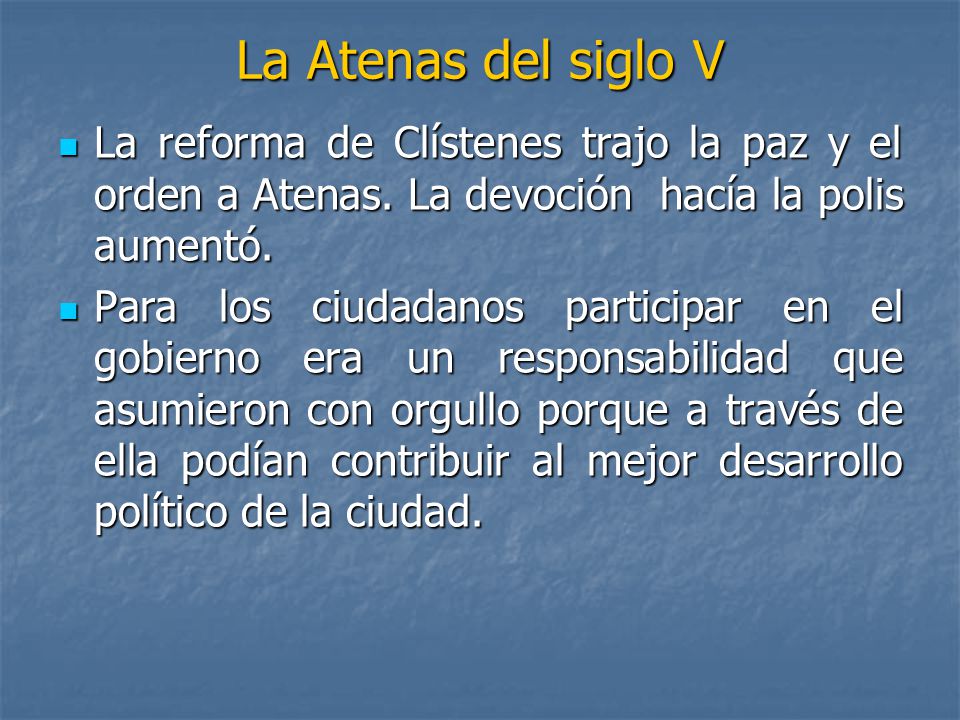 La Atenas del siglo V

La reforma de Clístenes trajo la paz y el orden a Atenas. La devoción hacía la polis aumentó.

Para los ciudadanos participar en el gobierno era un responsabilidad que asumieron con orgullo porque a través de ella podían contribuir al mejor desarrollo político de la ciudad.